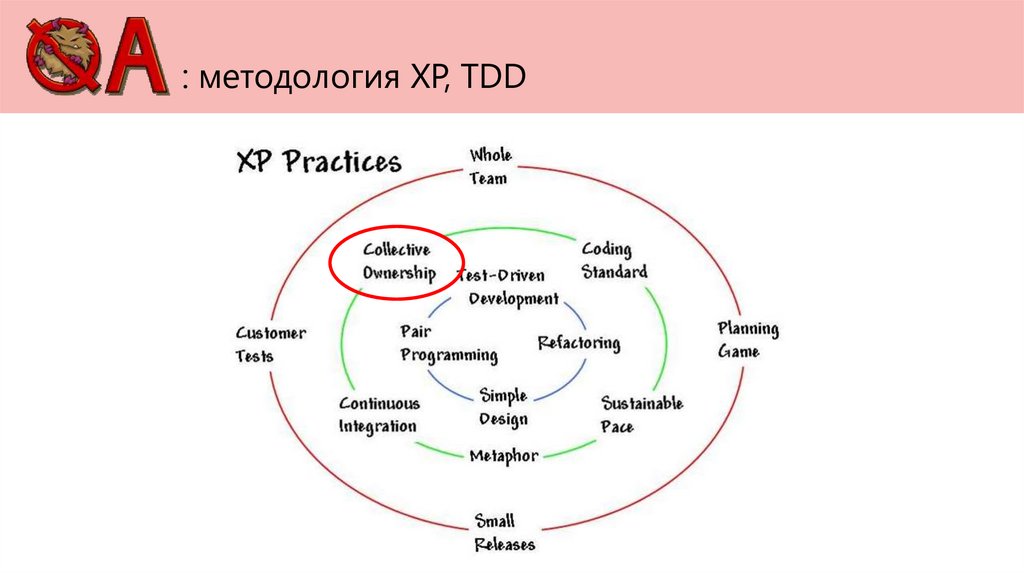 QA : методология XP, TDD

XP Practices

Whole Team

Collective Ownership

Coding Standard

Test-Driven Development

Customer Tests

Pair Programming

Refactoring

Planning Game

Simple Design

Continuous Integration

Sustainable Pace

Metaphor

Small Releases